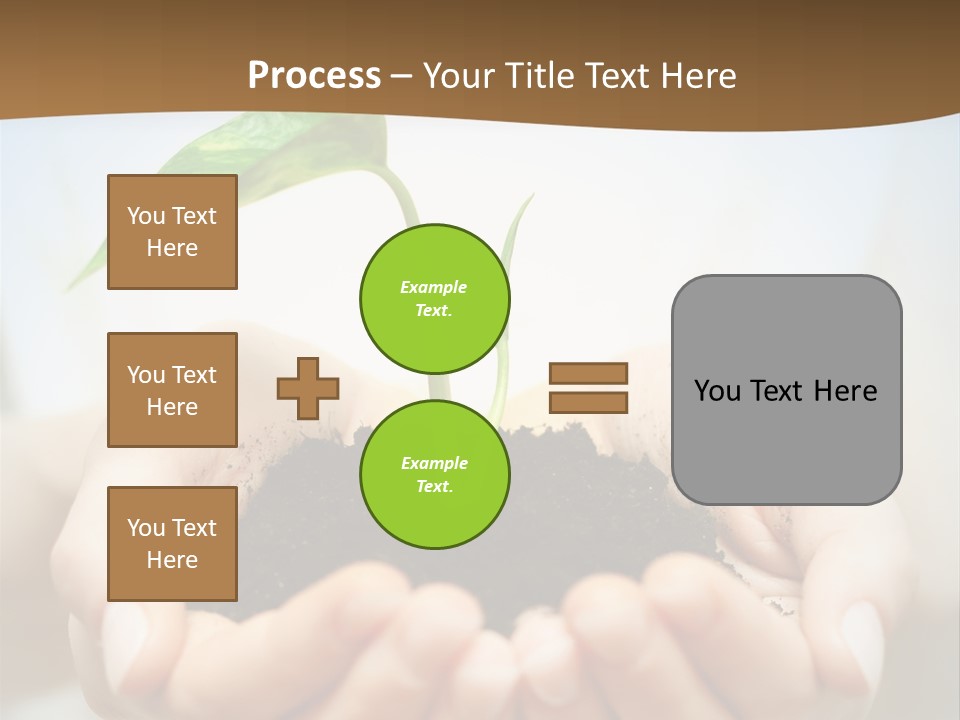 Process – Your Title Text Here

You Text Here

You Text Here

You Text Here

Example Text.

Example Text.

You Text Here